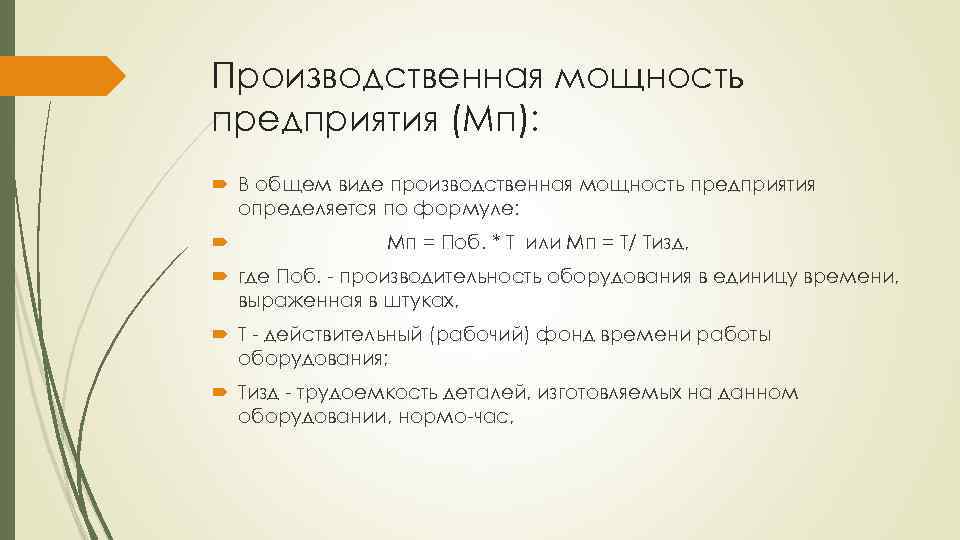 Производственная мощность предприятия (Мп):

В общем виде производственная мощность предприятия определяется по формуле:

Мп = Поб. * Т или Мп = Т/ Тизд,

где Поб. - производительность оборудования в единицу времени, выраженная в штуках,

Т - действительный (рабочий) фонд времени работы оборудования;

Тизд - трудоемкость деталей, изготовляемых на данном оборудовании, нормо-час.